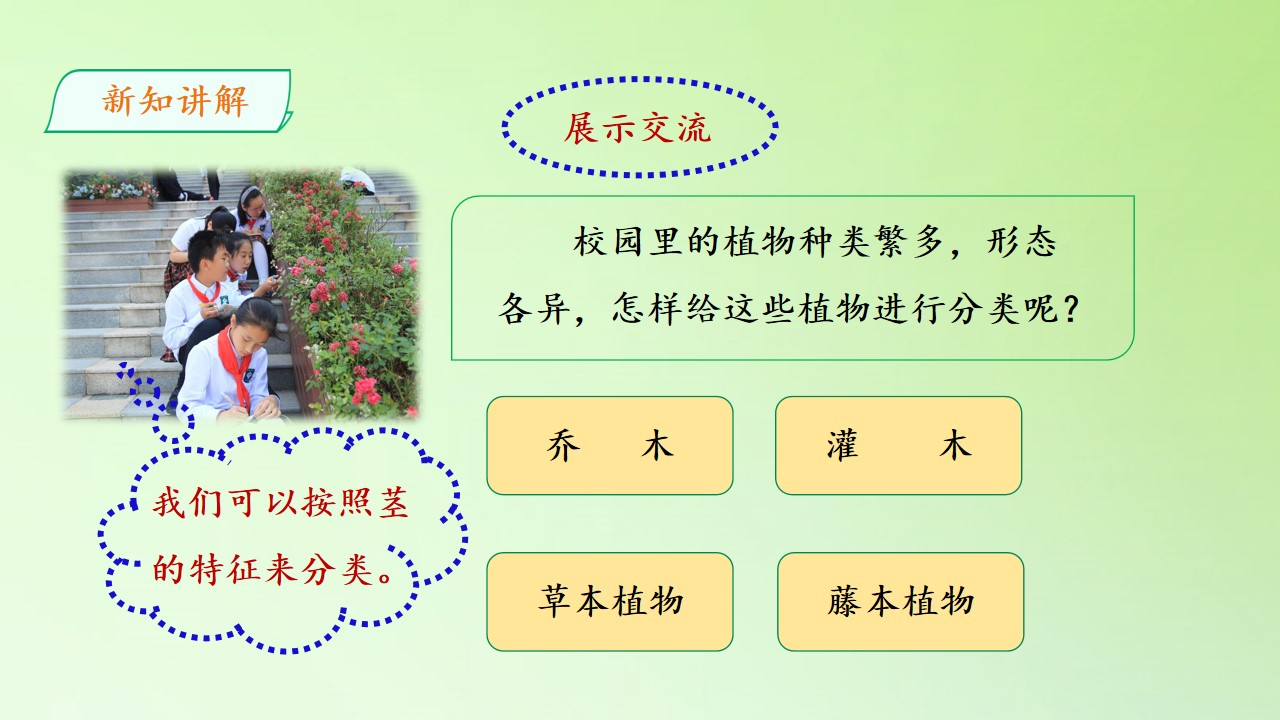 新知讲解

展示交流

校园里的植物种类繁多，形态各异，怎样给这些植物进行分类呢？

我们可以按照茎的特征来分类。

乔　木

灌　木

草本植物

藤本植物